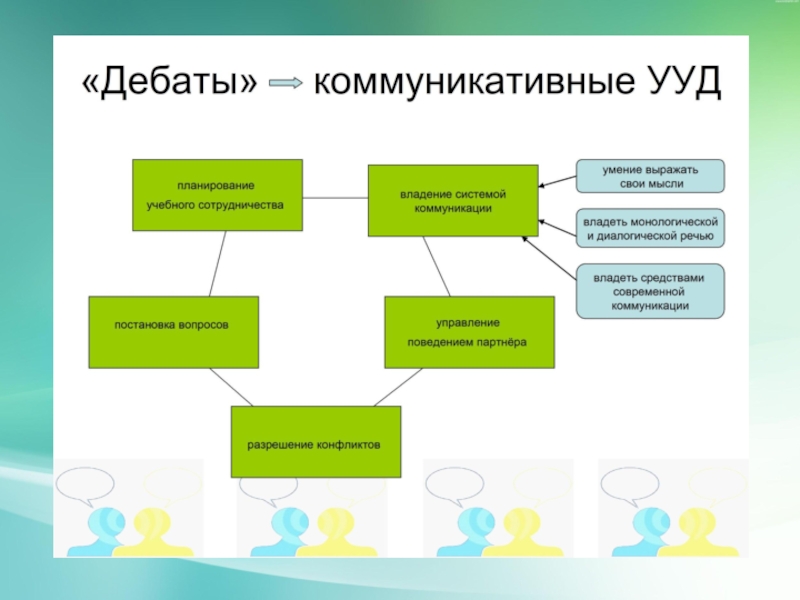 «Дебаты» коммуникативные УУД

планирование учебного сотрудничества

владение системой коммуникации

умение выражать свои мысли

владеть монологической и диалогической речью

владеть средствами современной коммуникации

постановка вопросов

управление поведением партнёра

разрешение конфликтов